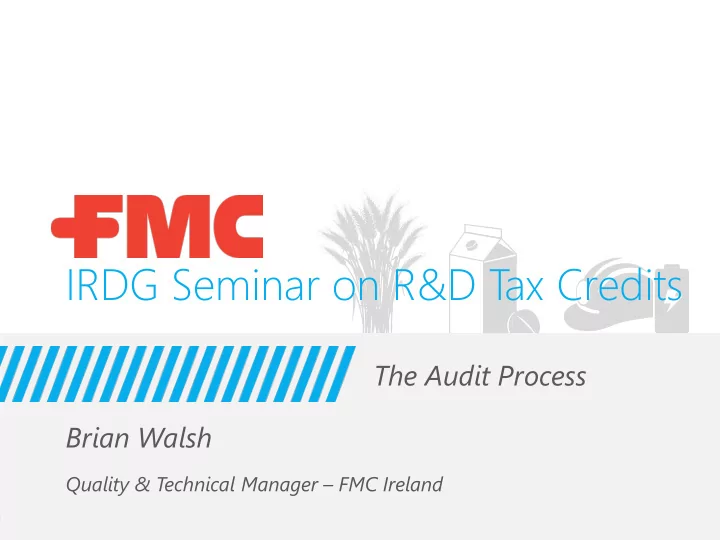 FMC

IRDG Seminar on R&D Tax Credits

The Audit Process

Brian Walsh

Quality & Technical Manager – FMC Ireland